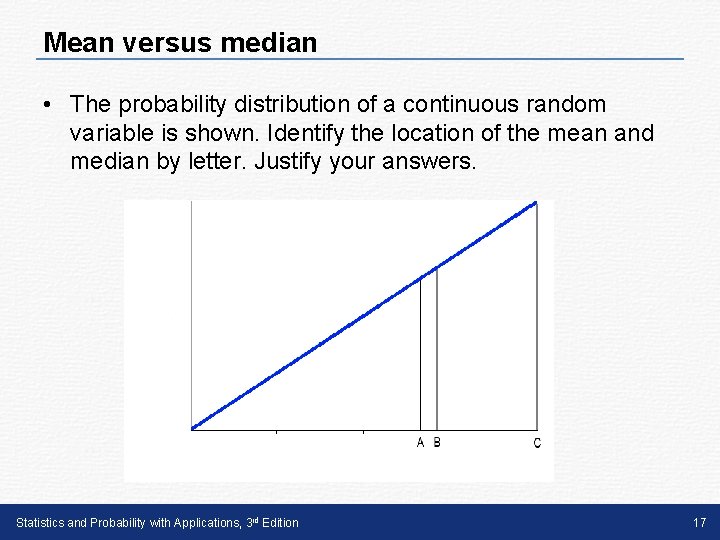 Mean versus median

• The probability distribution of a continuous random variable is shown. Identify the location of the mean and median by letter. Justify your answers.

A B C

Statistics and Probability with Applications, 3rd Edition

17